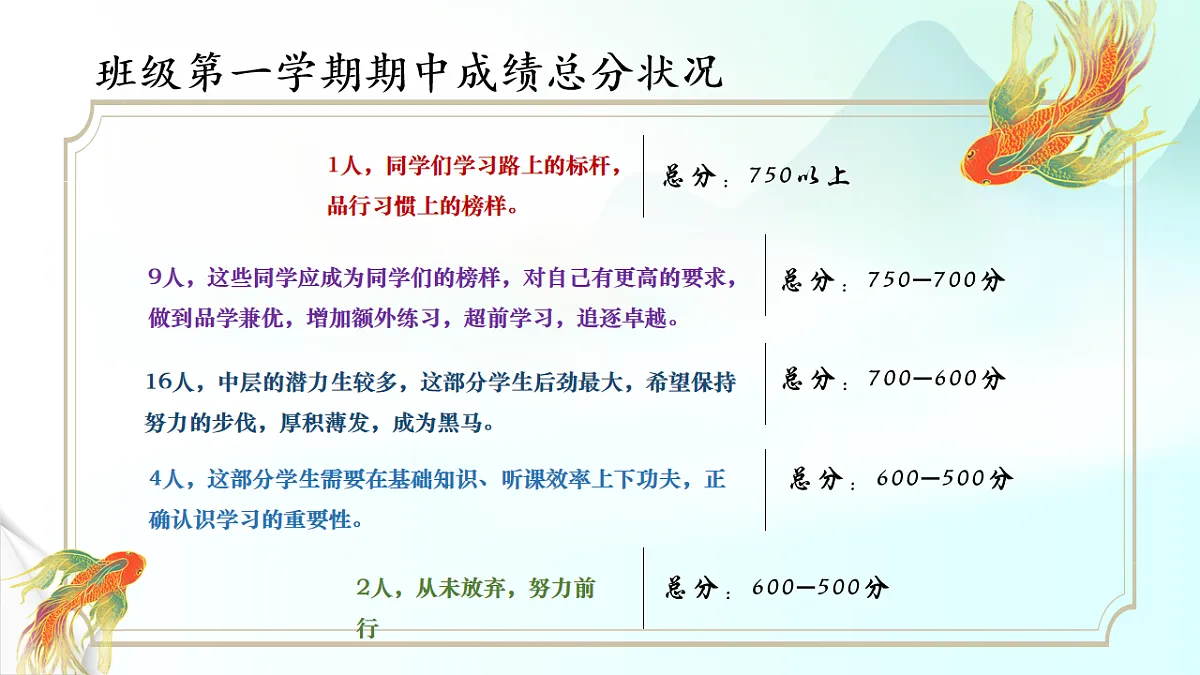 班级第一学期期中成绩总分状况

1人，同学们学习路上的标杆，品行习惯上的榜样。

总分：750以上

9人，这些同学应成为同学们的榜样，对自己有更高的要求，做到品学兼优，增加额外练习，超前学习，追逐卓越。

总分：750—700分

16人，中层的潜力生较多，这部分学生后劲最大，希望保持努力的步伐，厚积薄发，成为黑马。

总分：700—600分

4人，这部分学生需要在基础知识、听课效率上下功夫，正确认识学习的重要性。

总分：600—500分

2人，从未放弃，努力前行

总分：600—500分